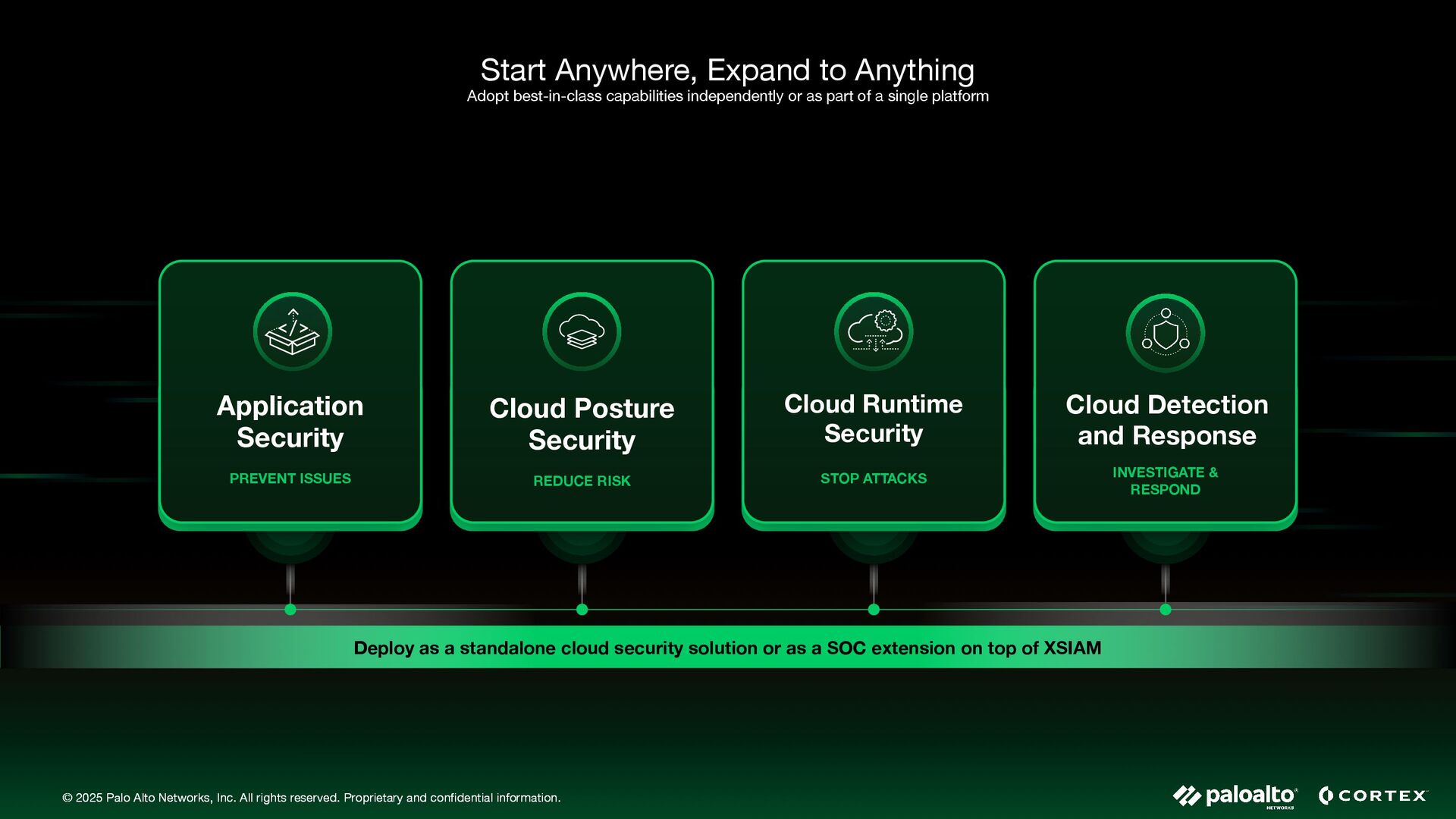 Start Anywhere, Expand to Anything
Adopt best-in-class capabilities independently or as part of a single platform

Application Security
PREVENT ISSUES

Cloud Posture Security
REDUCE RISK

Cloud Runtime Security
STOP ATTACKS

Cloud Detection and Response
INVESTIGATE & RESPOND

Deploy as a standalone cloud security solution or as a SOC extension on top of XSIAM

© 2025 Palo Alto Networks, Inc. All rights reserved. Proprietary and confidential information.

paloalto NETWORKS CORTEX